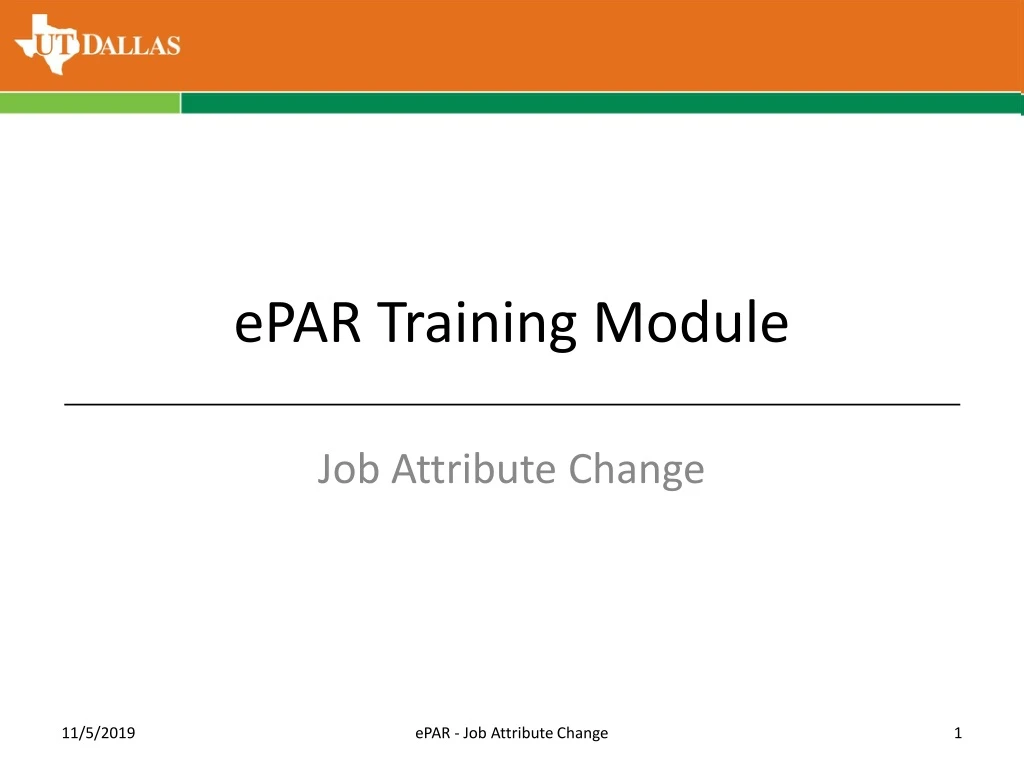 UT DALLAS

ePAR Training Module

Job Attribute Change

11/5/2019

ePAR - Job Attribute Change

1